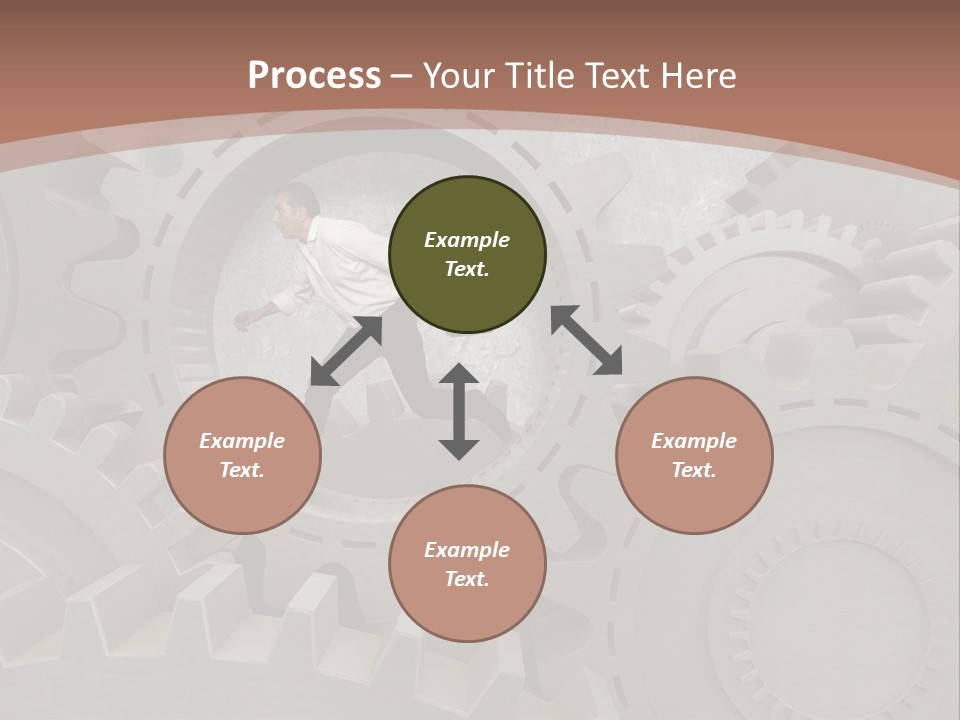 Process – Your Title Text Here

Example Text.

Example Text.

Example Text.

Example Text.